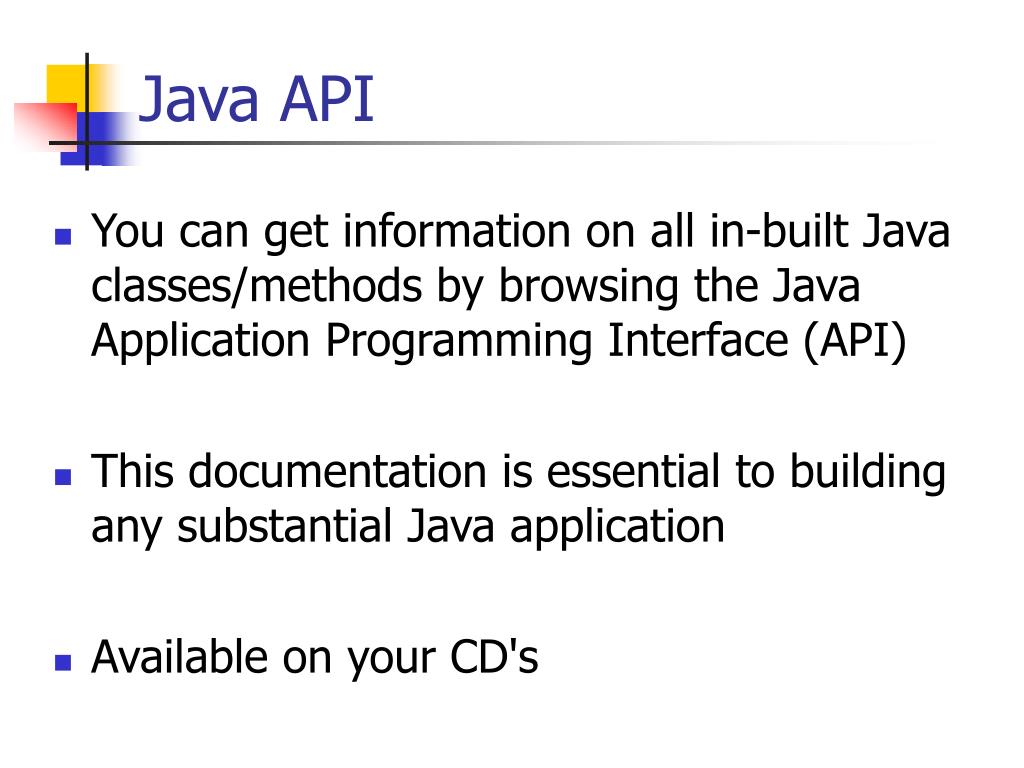 Java API

- You can get information on all in-built Java classes/methods by browsing the Java Application Programming Interface (API)

- This documentation is essential to building any substantial Java application

- Available on your CD's